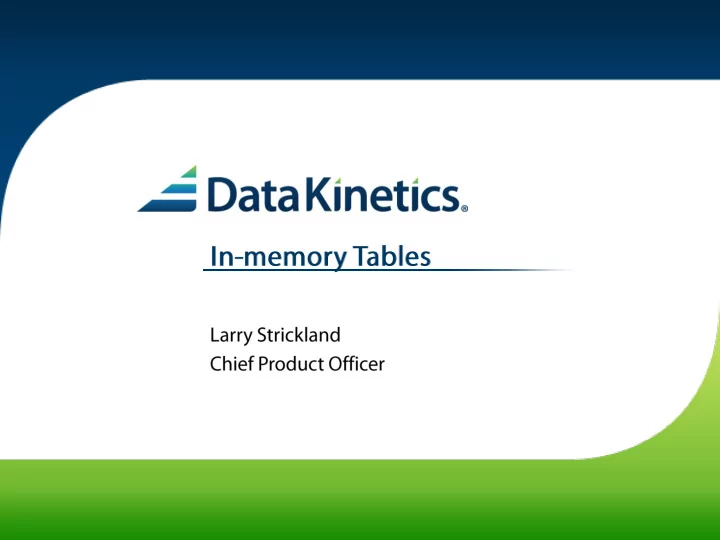 DataKinetics®

In-memory Tables

Larry Strickland
Chief Product Officer